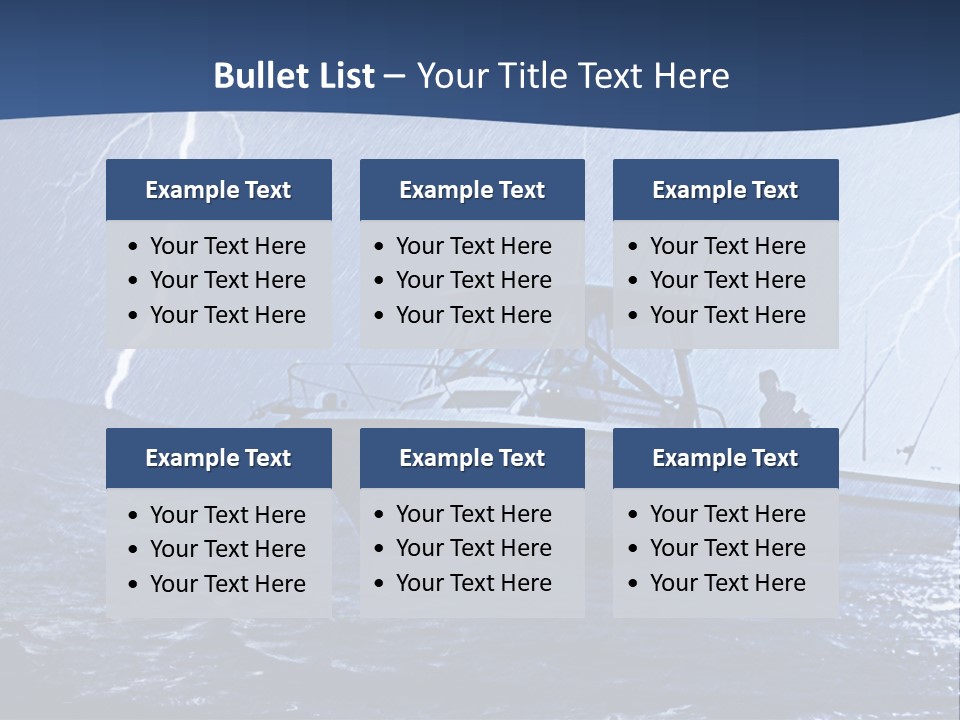 Bullet List – Your Title Text Here

Example Text
• Your Text Here
• Your Text Here
• Your Text Here

Example Text
• Your Text Here
• Your Text Here
• Your Text Here

Example Text
• Your Text Here
• Your Text Here
• Your Text Here

Example Text
• Your Text Here
• Your Text Here
• Your Text Here

Example Text
• Your Text Here
• Your Text Here
• Your Text Here

Example Text
• Your Text Here
• Your Text Here
• Your Text Here